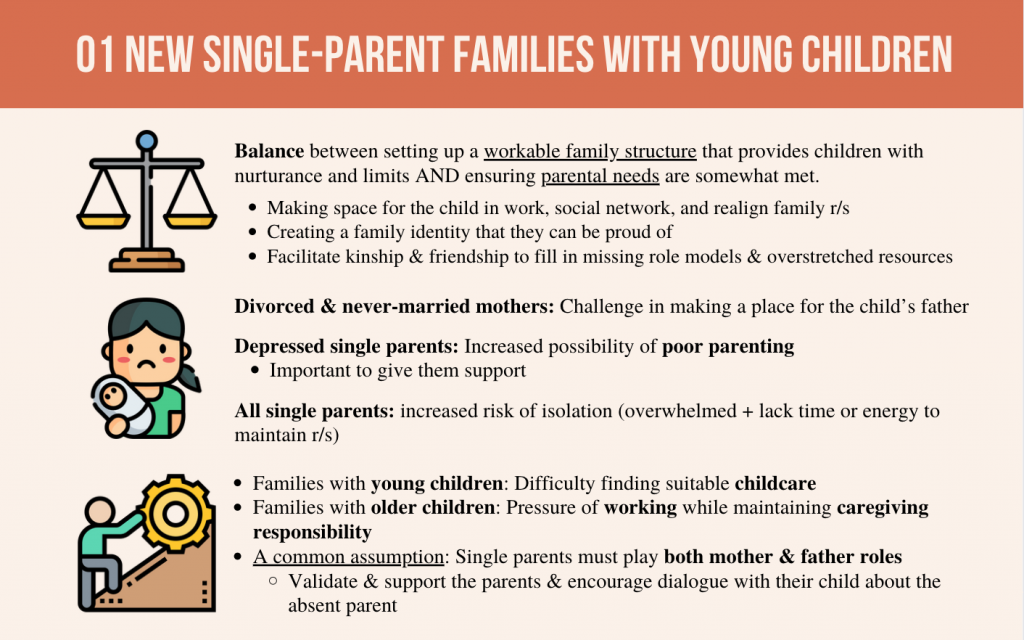 01 NEW SINGLE-PARENT FAMILIES WITH YOUNG CHILDREN

Balance between setting up a workable family structure that provides children with nurturance and limits AND ensuring parental needs are somewhat met.

- Making space for the child in work, social network, and realign family r/s
- Creating a family identity that they can be proud of
- Facilitate kinship & friendship to fill in missing role models & overstretched resources

Divorced & never-married mothers: Challenge in making a place for the child's father

Depressed single parents: Increased possibility of poor parenting
- Important to give them support

All single parents: increased risk of isolation (overwhelmed + lack time or energy to maintain r/s)

- Families with young children: Difficulty finding suitable childcare
- Families with older children: Pressure of working while maintaining caregiving responsibility
- A common assumption: Single parents must play both mother & father roles
  - Validate & support the parents & encourage dialogue with their child about the absent parent